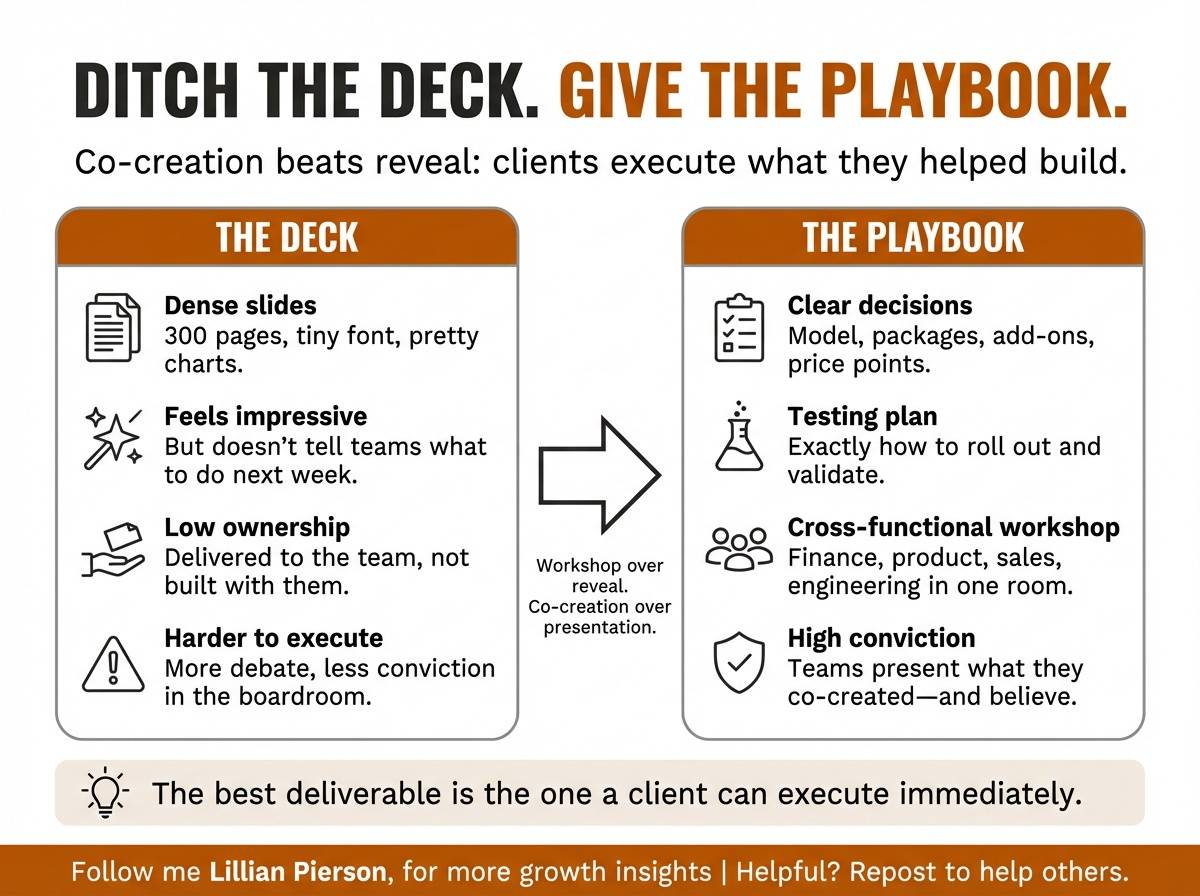 DITCH THE DECK. GIVE THE PLAYBOOK.

Co-creation beats reveal: clients execute what they helped build.

THE DECK

Dense slides
300 pages, tiny font, pretty charts.

Feels impressive
But doesn't tell teams what to do next week.

Low ownership
Delivered to the team, not built with them.

Harder to execute
More debate, less conviction in the boardroom.

Workshop over reveal.
Co-creation over presentation.

THE PLAYBOOK

Clear decisions
Model, packages, add-ons, price points.

Testing plan
Exactly how to roll out and validate.

Cross-functional workshop
Finance, product, sales, engineering in one room.

High conviction
Teams present what they co-created—and believe.

The best deliverable is the one a client can execute immediately.

Follow me Lillian Pierson, for more growth insights | Helpful? Repost to help others.